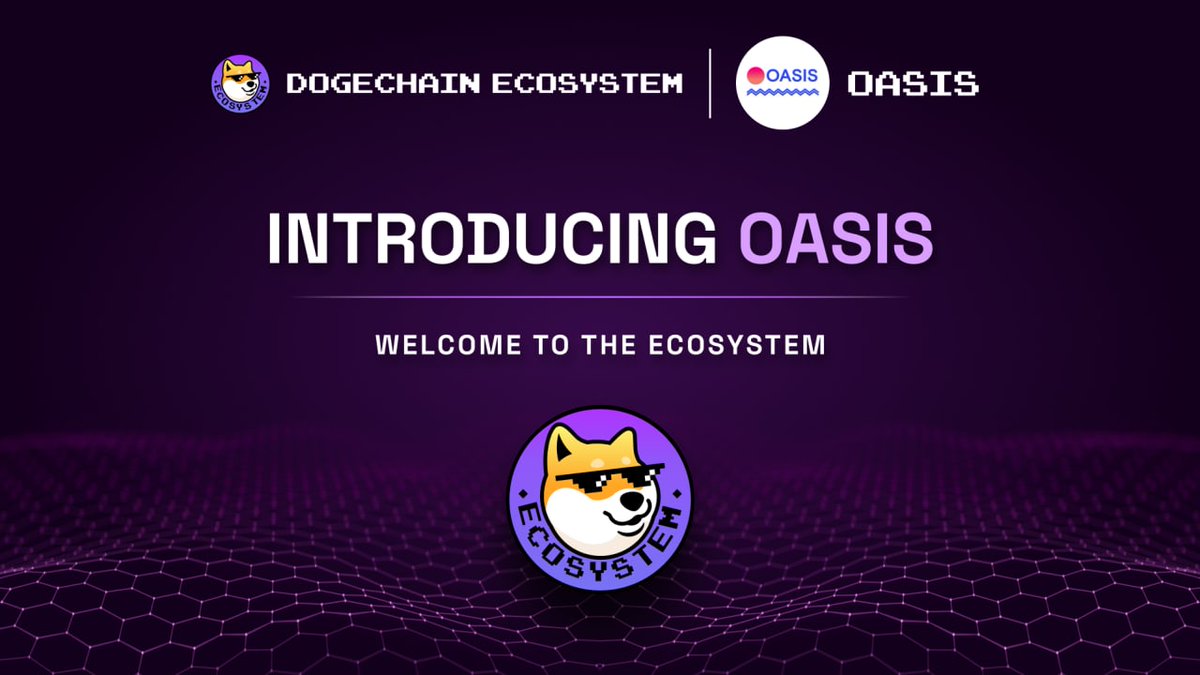 ECOSYSTEM DOGECHAIN ECOSYSTEM OASIS OASIS

INTRODUCING OASIS

WELCOME TO THE ECOSYSTEM

ECOSYSTEM